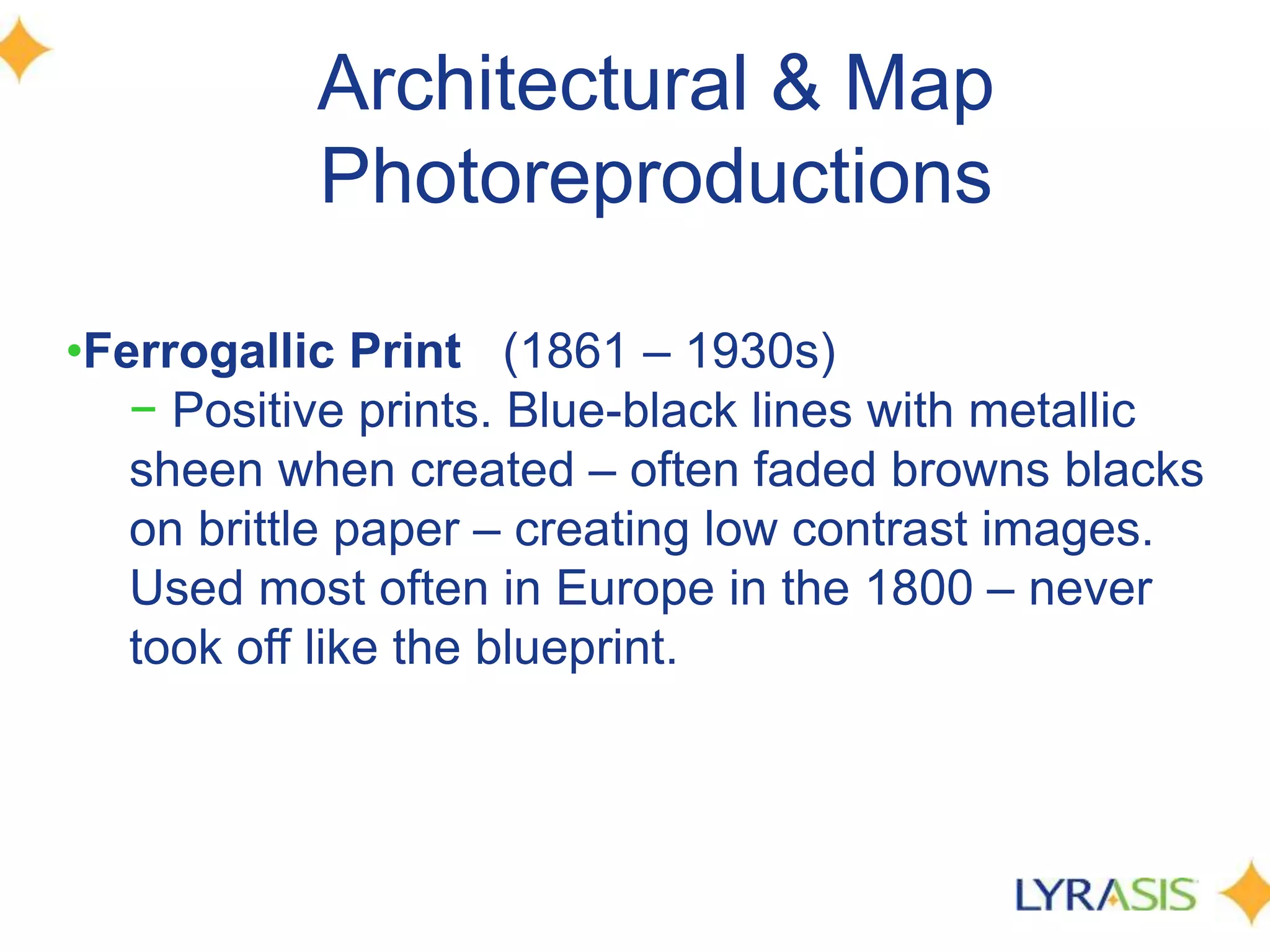 Architectural & Map Photoreproductions

•Ferrogallic Print (1861 – 1930s)

– Positive prints. Blue-black lines with metallic sheen when created – often faded browns blacks on brittle paper – creating low contrast images. Used most often in Europe in the 1800 – never took off like the blueprint.

LYRASIS